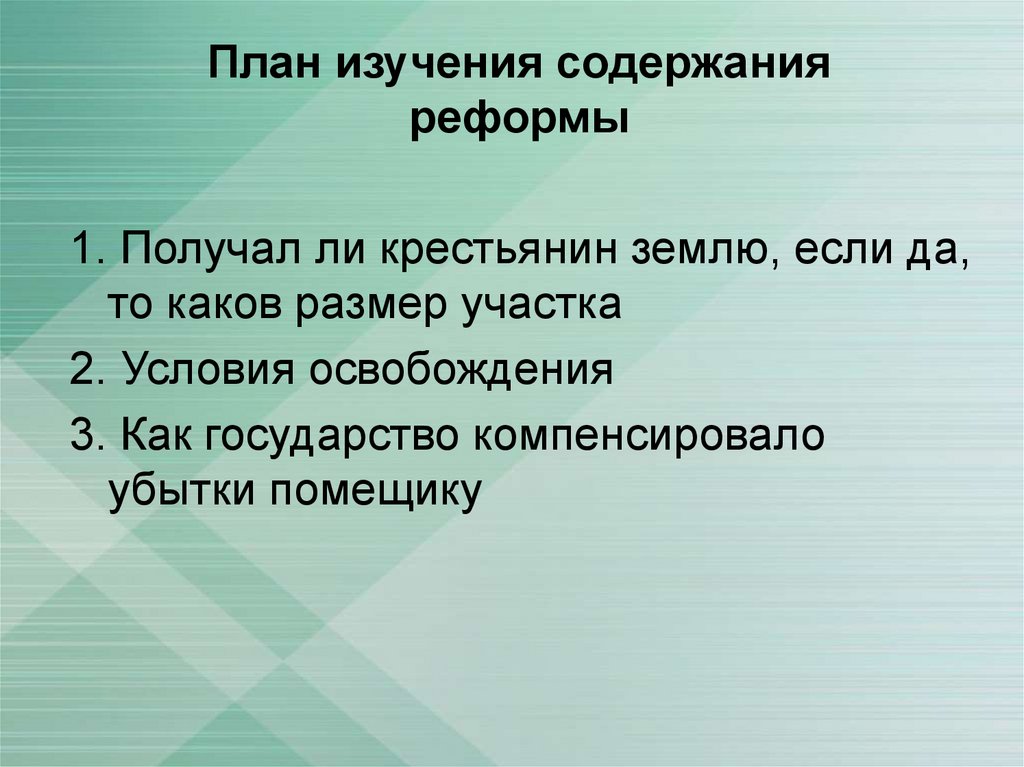 План изучения содержания реформы

1. Получал ли крестьянин землю, если да, то каков размер участка

2. Условия освобождения

3. Как государство компенсировало убытки помещику